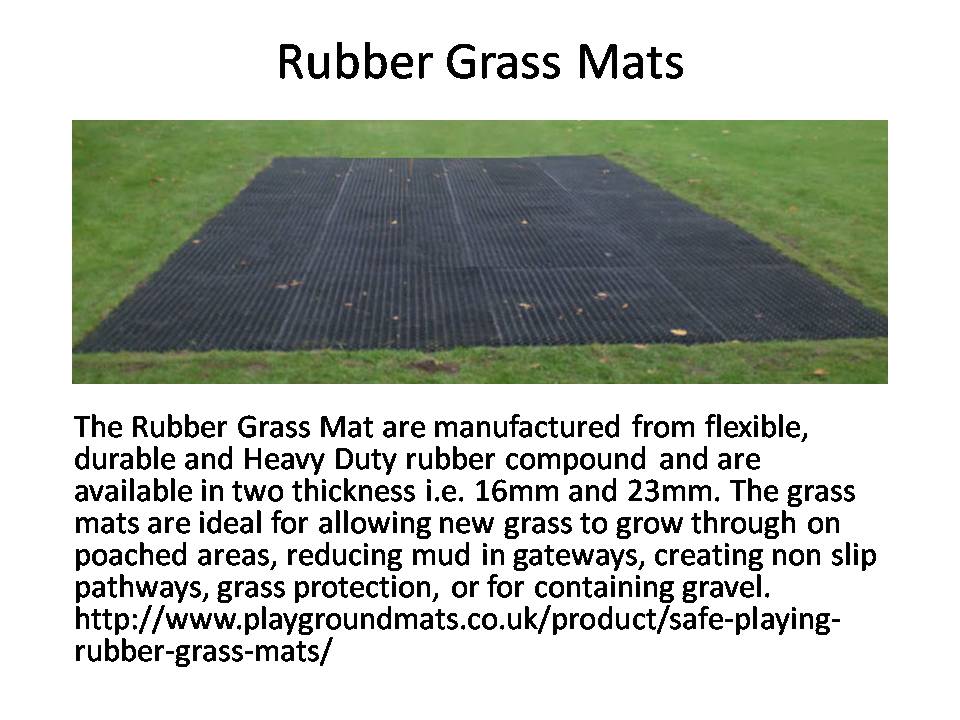 Rubber Grass Mats

The Rubber Grass Mat are manufactured from flexible, durable and Heavy Duty rubber compound and are available in two thickness i.e. 16mm and 23mm. The grass mats are ideal for allowing new grass to grow through on poached areas, reducing mud in gateways, creating non slip pathways, grass protection, or for containing gravel. http://www.playgroundmats.co.uk/product/safe-playing-rubber-grass-mats/